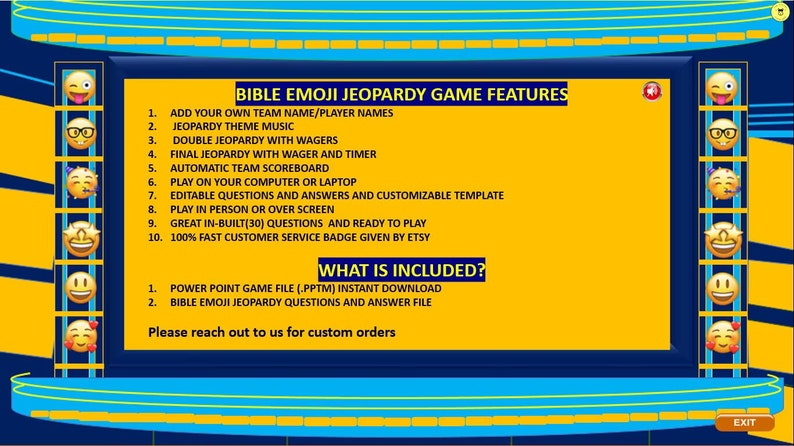 BIBLE EMOJI JEOPARDY GAME FEATURES

1. ADD YOUR OWN TEAM NAME/PLAYER NAMES
2. JEOPARDY THEME MUSIC
3. DOUBLE JEOPARDY WITH WAGERS
4. FINAL JEOPARDY WITH WAGER AND TIMER
5. AUTOMATIC TEAM SCOREBOARD
6. PLAY ON YOUR COMPUTER OR LAPTOP
7. EDITABLE QUESTIONS AND ANSWERS AND CUSTOMIZABLE TEMPLATE
8. PLAY IN PERSON OR OVER SCREEN
9. GREAT IN-BUILT(30) QUESTIONS AND READY TO PLAY
10. 100% FAST CUSTOMER SERVICE BADGE GIVEN BY ETSY

WHAT IS INCLUDED?

1. POWER POINT GAME FILE (.PPTM) INSTANT DOWNLOAD
2. BIBLE EMOJI JEOPARDY QUESTIONS AND ANSWER FILE

Please reach out to us for custom orders

EXIT